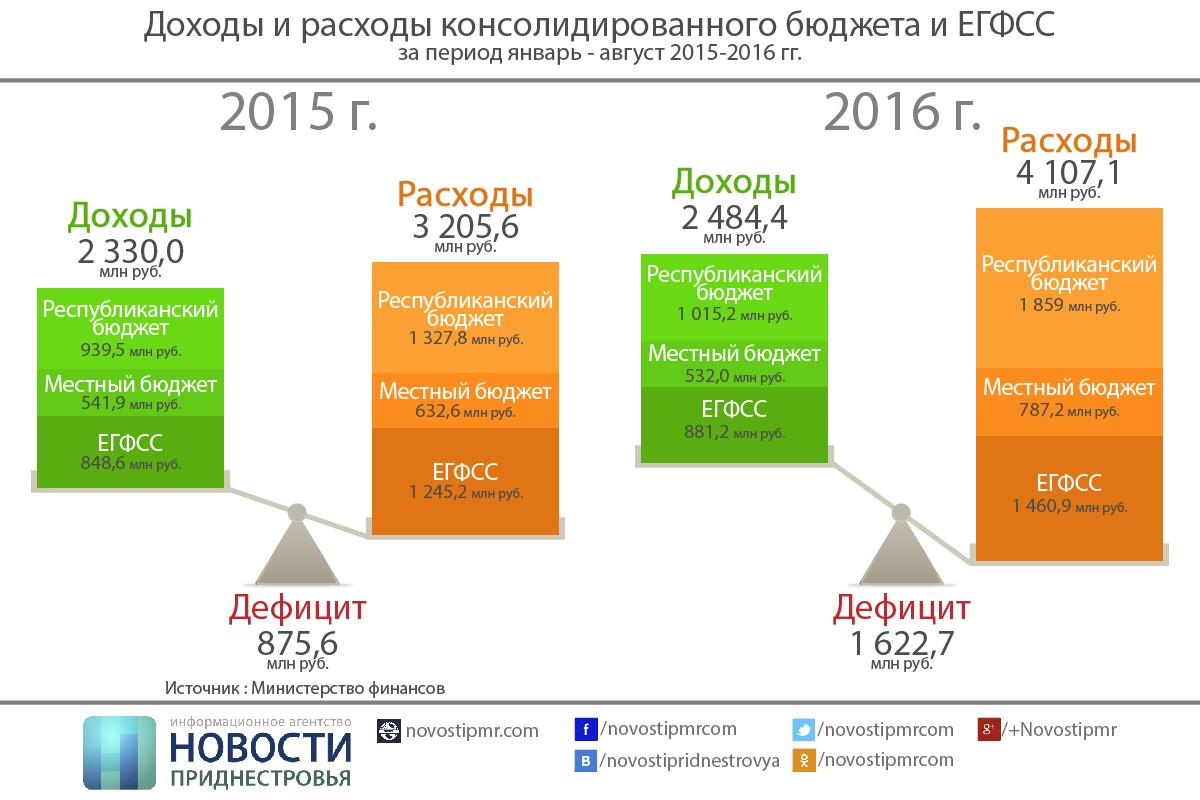 Доходы и расходы консолидированного бюджета и ЕГФСС
за период январь - август 2015-2016 гг.

2015 г.

Доходы
2 330,0
млн руб.

Республиканский бюджет
939,5 млн руб.

Местный бюджет
541,9 млн руб.

ЕГФСС
848,6 млн руб.

Расходы
3 205,6
млн руб.

Республиканский бюджет
1 327,8 млн руб.

Местный бюджет
632,6 млн руб.

ЕГФСС
1 245,2 млн руб.

Дефицит
875,6
млн руб.

Источник : Министерство финансов

2016 г.

Доходы
2 484,4
млн руб.

Республиканский бюджет
1 015,2 млн руб.

Местный бюджет
532,0 млн руб.

ЕГФСС
881,2 млн руб.

Расходы
4 107,1
млн руб.

Республиканский бюджет
1 859 млн руб.

Местный бюджет
787,2 млн руб.

ЕГФСС
1 460,9 млн руб.

Дефицит
1 622,7
млн руб.

информационное агентство
НОВОСТИ
ПРИДНЕСТРОВЬЯ

novostipmr.com
f /novostipmrcom
B /novostipridnestrovya
/novostipmrcom
/novostipmrcom
g+ /+Novostipmr